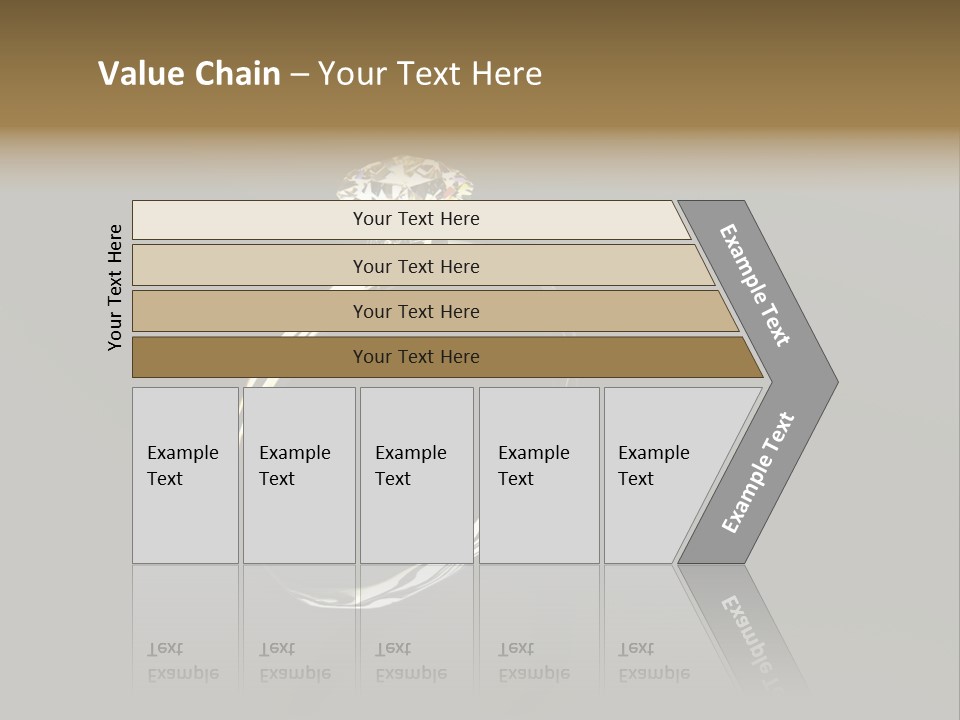 Value Chain – Your Text Here

Your Text Here

Your Text Here

Your Text Here

Your Text Here

Your Text Here

Example Text

Example Text

Example Text

Example Text

Example Text

Example Text

Example Text